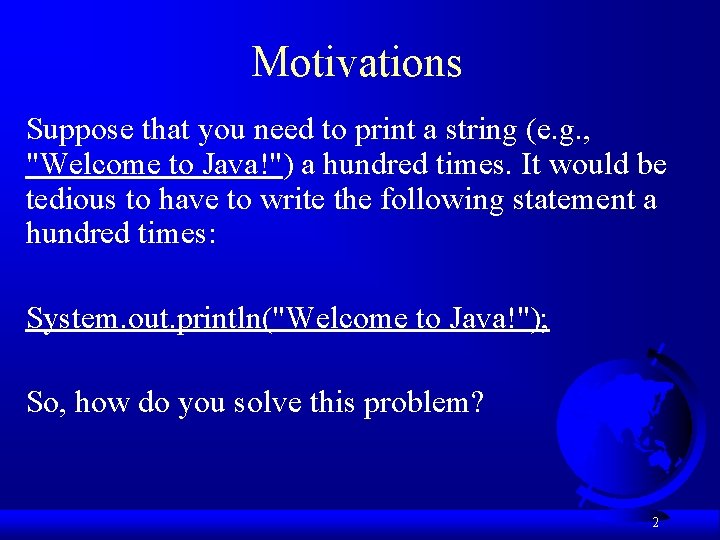 Motivations

Suppose that you need to print a string (e.g., "Welcome to Java!") a hundred times. It would be tedious to have to write the following statement a hundred times:

System.out.println("Welcome to Java!");

So, how do you solve this problem?

2